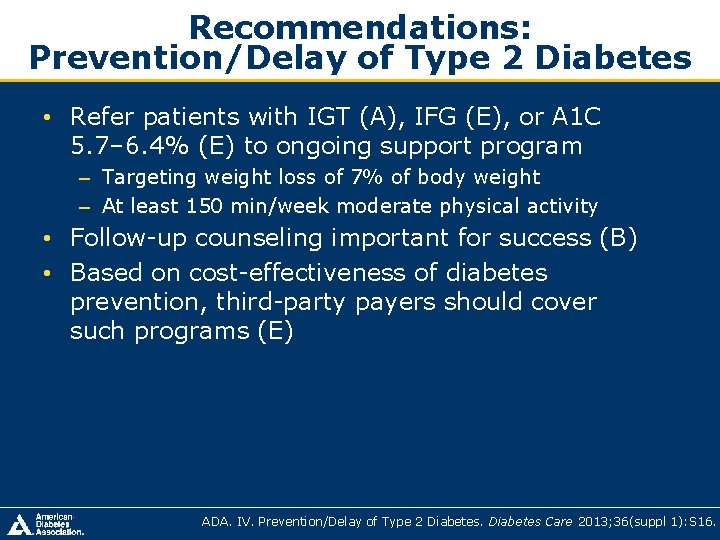 Recommendations: Prevention/Delay of Type 2 Diabetes

• Refer patients with IGT (A), IFG (E), or A1C 5.7–6.4% (E) to ongoing support program
– Targeting weight loss of 7% of body weight
– At least 150 min/week moderate physical activity
• Follow-up counseling important for success (B)
• Based on cost-effectiveness of diabetes prevention, third-party payers should cover such programs (E)

American Diabetes Association.

ADA. IV. Prevention/Delay of Type 2 Diabetes. Diabetes Care 2013;36(suppl 1):S16.